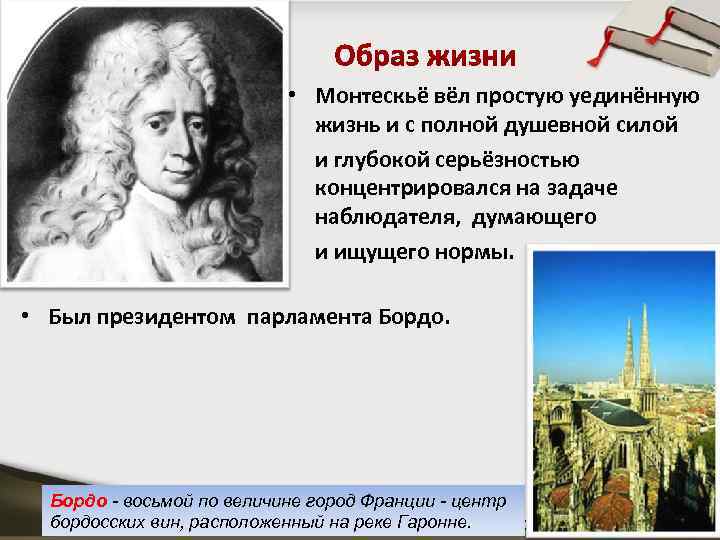 Образ жизни

• Монтескьё вёл простую уединённую жизнь и с полной душевной силой

и глубокой серьёзностью концентрировался на задаче наблюдателя, думающего

и ищущего нормы.

• Был президентом парламента Бордо.

Бордо - восьмой по величине город Франции - центр бордосских вин, расположенный на реке Гаронне.